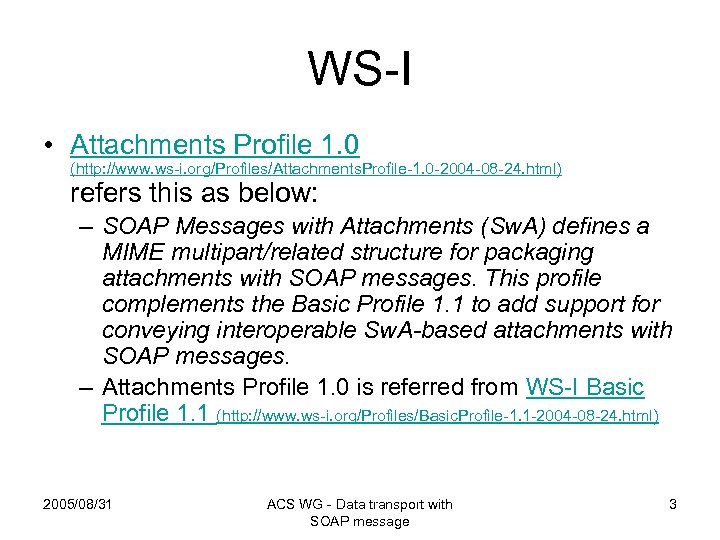 WS-I

• Attachments Profile 1.0 (http://www.ws-i.org/Profiles/AttachmentsProfile-1.0-2004-08-24.html) refers this as below:
– SOAP Messages with Attachments (SwA) defines a MIME multipart/related structure for packaging attachments with SOAP messages. This profile complements the Basic Profile 1.1 to add support for conveying interoperable SwA-based attachments with SOAP messages.
– Attachments Profile 1.0 is referred from WS-I Basic Profile 1.1 (http://www.ws-i.org/Profiles/BasicProfile-1.1-2004-08-24.html)

2005/08/31

ACS WG - Data transport with SOAP message

3